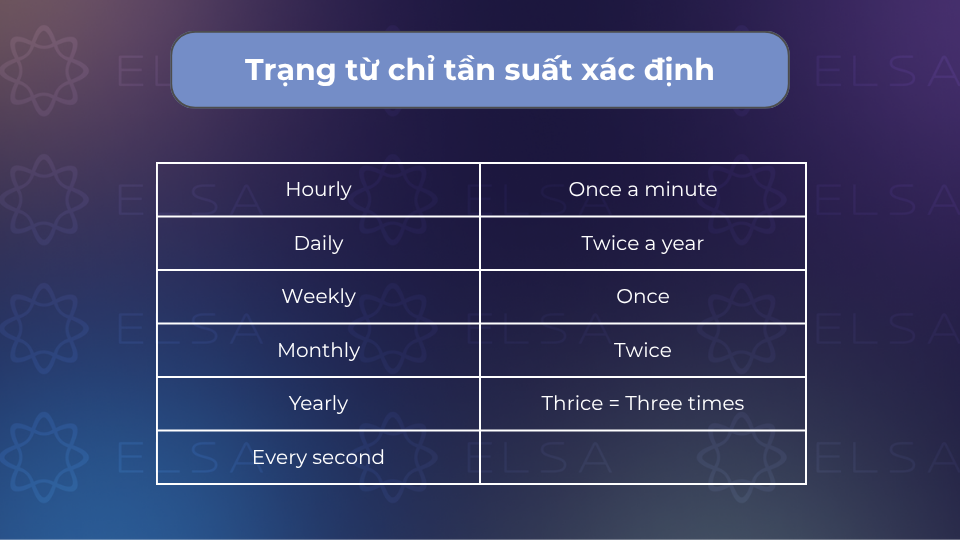 Trạng từ chỉ tần suất xác định

| Hourly | Once a minute |
|---|---|
| Daily | Twice a year |
| Weekly | Once |
| Monthly | Twice |
| Yearly | Thrice = Three times |
| Every second | |

ELSA